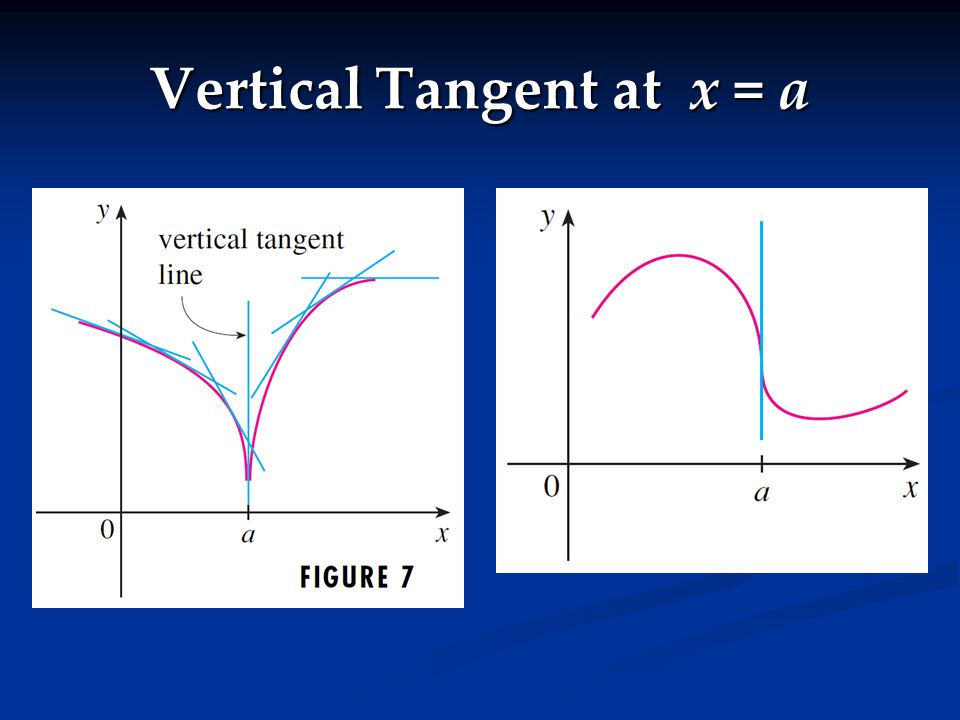 Vertical Tangent at $x = a$

$y$
vertical tangent line
0
$a$
$x$
FIGURE 7

$y$
0
$a$
$x$